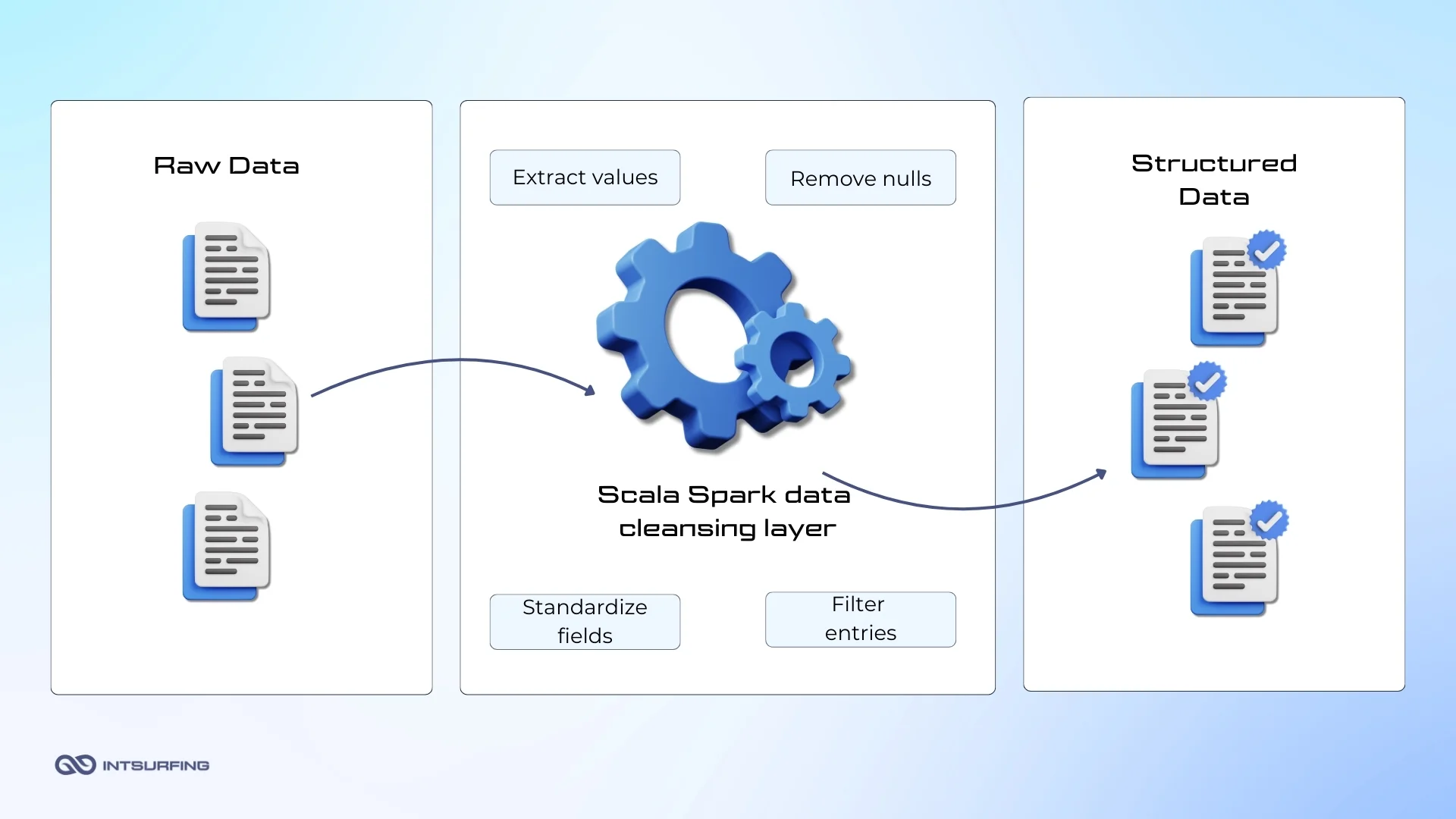 Raw Data

Extract values

Remove nulls

Scala Spark data cleansing layer

Standardize fields

Filter entries

Structured Data

INTSURFING